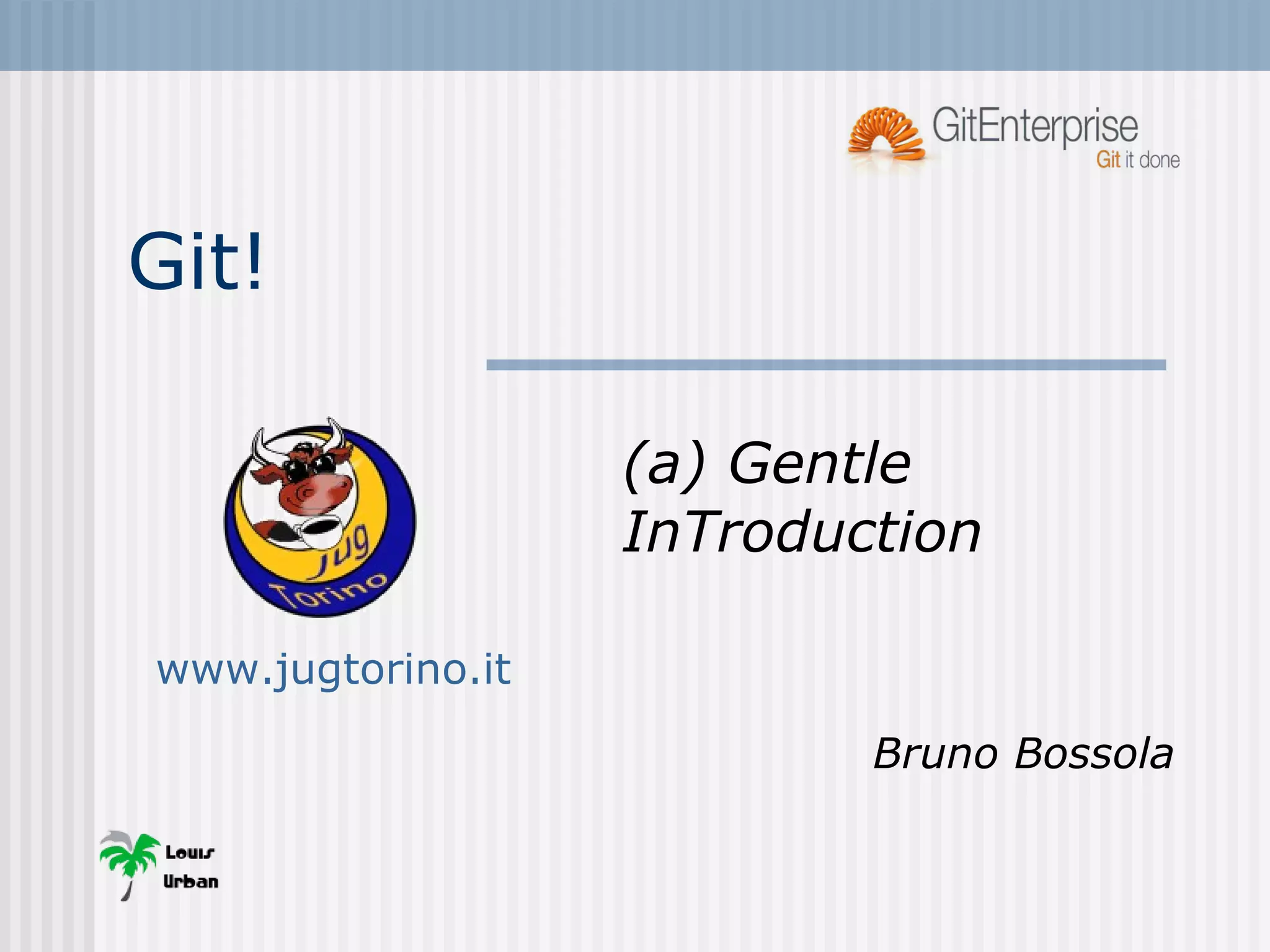 GitEnterprise
Git it done

Git!

jug
Torino

www.jugtorino.it

(a) Gentle InTroduction

Bruno Bossola

Louis
Urban